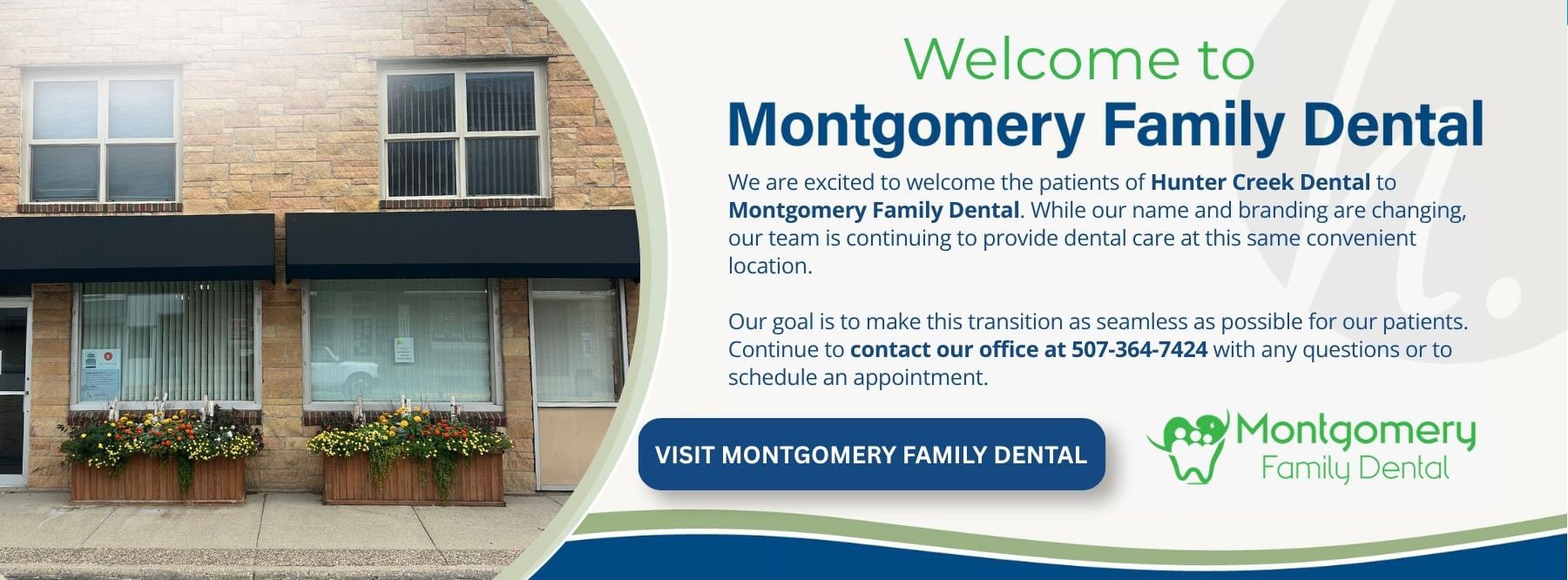 Welcome to
Montgomery Family Dental

We are excited to welcome the patients of Hunter Creek Dental to Montgomery Family Dental. While our name and branding are changing, our team is continuing to provide dental care at this same convenient location.

Our goal is to make this transition as seamless as possible for our patients. Continue to contact our office at 507-364-7424 with any questions or to schedule an appointment.

VISIT MONTGOMERY FAMILY DENTAL

Montgomery
Family Dental